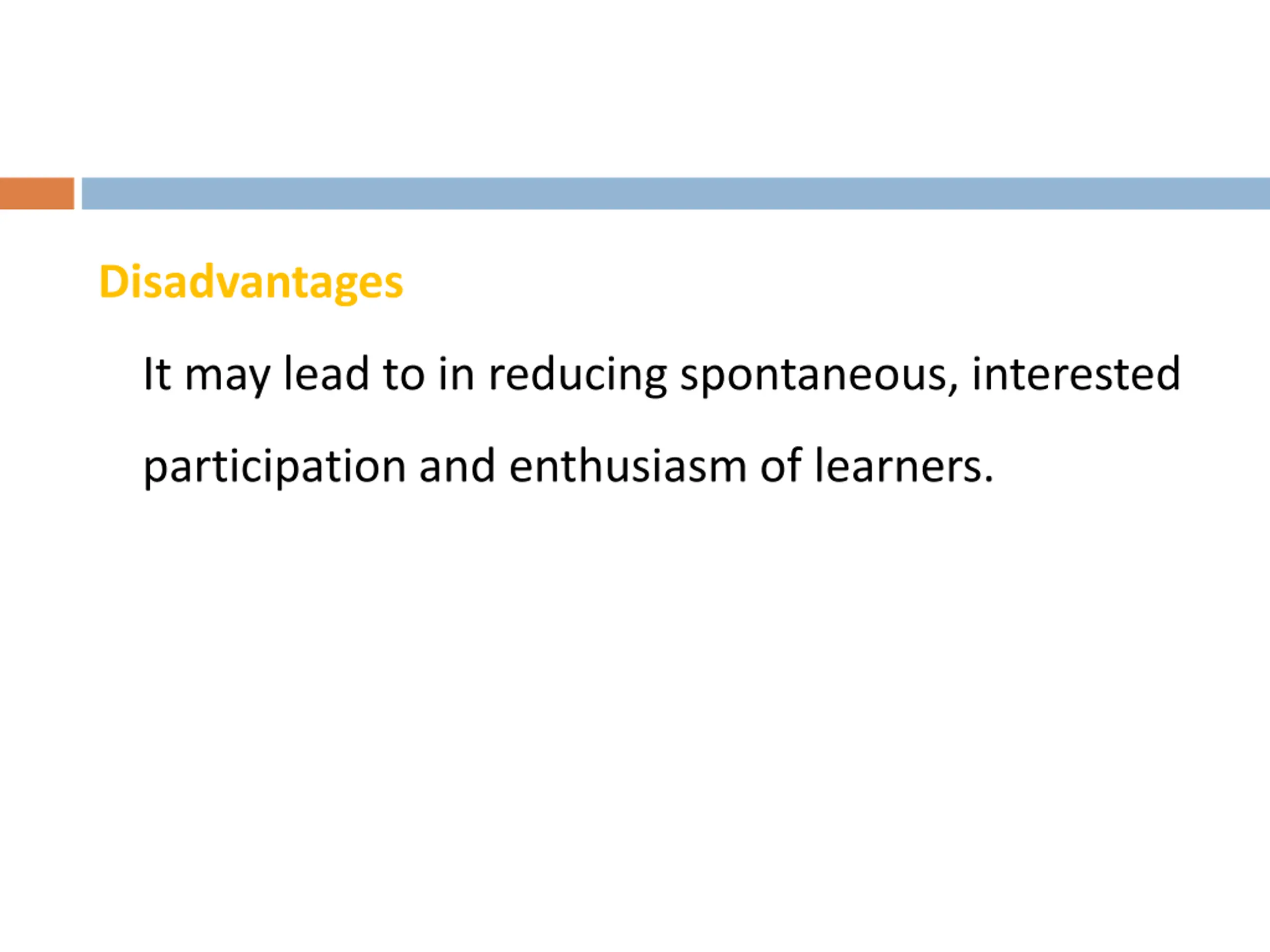 Disadvantages

It may lead to in reducing spontaneous, interested participation and enthusiasm of learners.